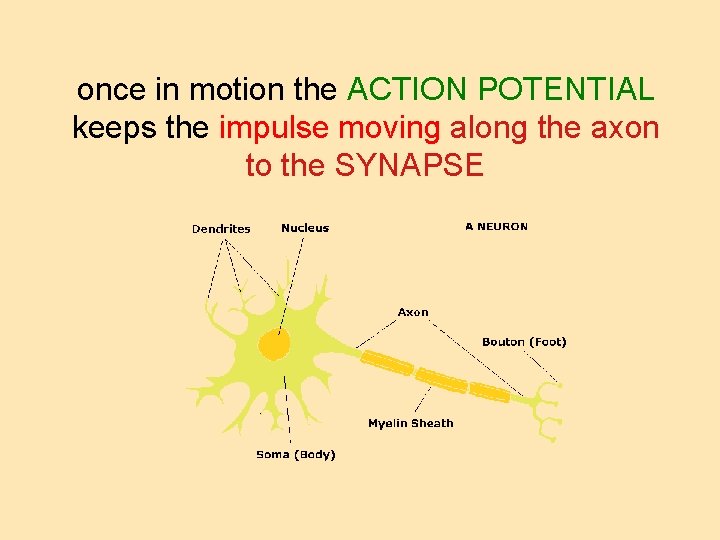 once in motion the ACTION POTENTIAL keeps the impulse moving along the axon to the SYNAPSE

Dendrites

Nucleus

A NEURON

Axon

Bouton (Foot)

Myelin Sheath

Soma (Body)